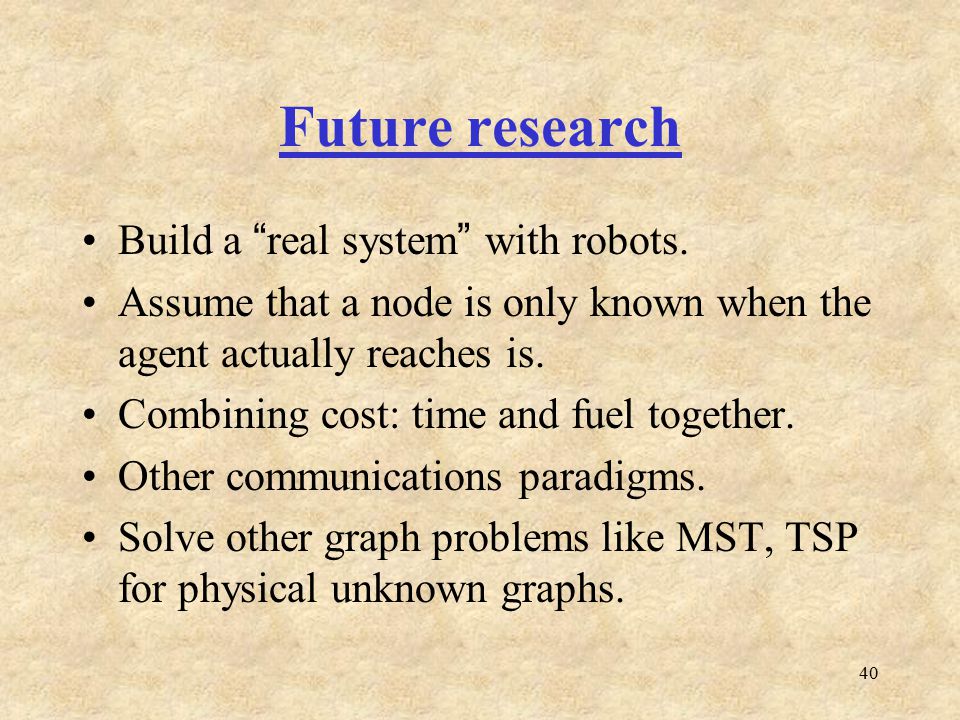 Future research

• Build a “real system” with robots.
• Assume that a node is only known when the agent actually reaches is.
• Combining cost: time and fuel together.
• Other communications paradigms.
• Solve other graph problems like MST, TSP for physical unknown graphs.

40